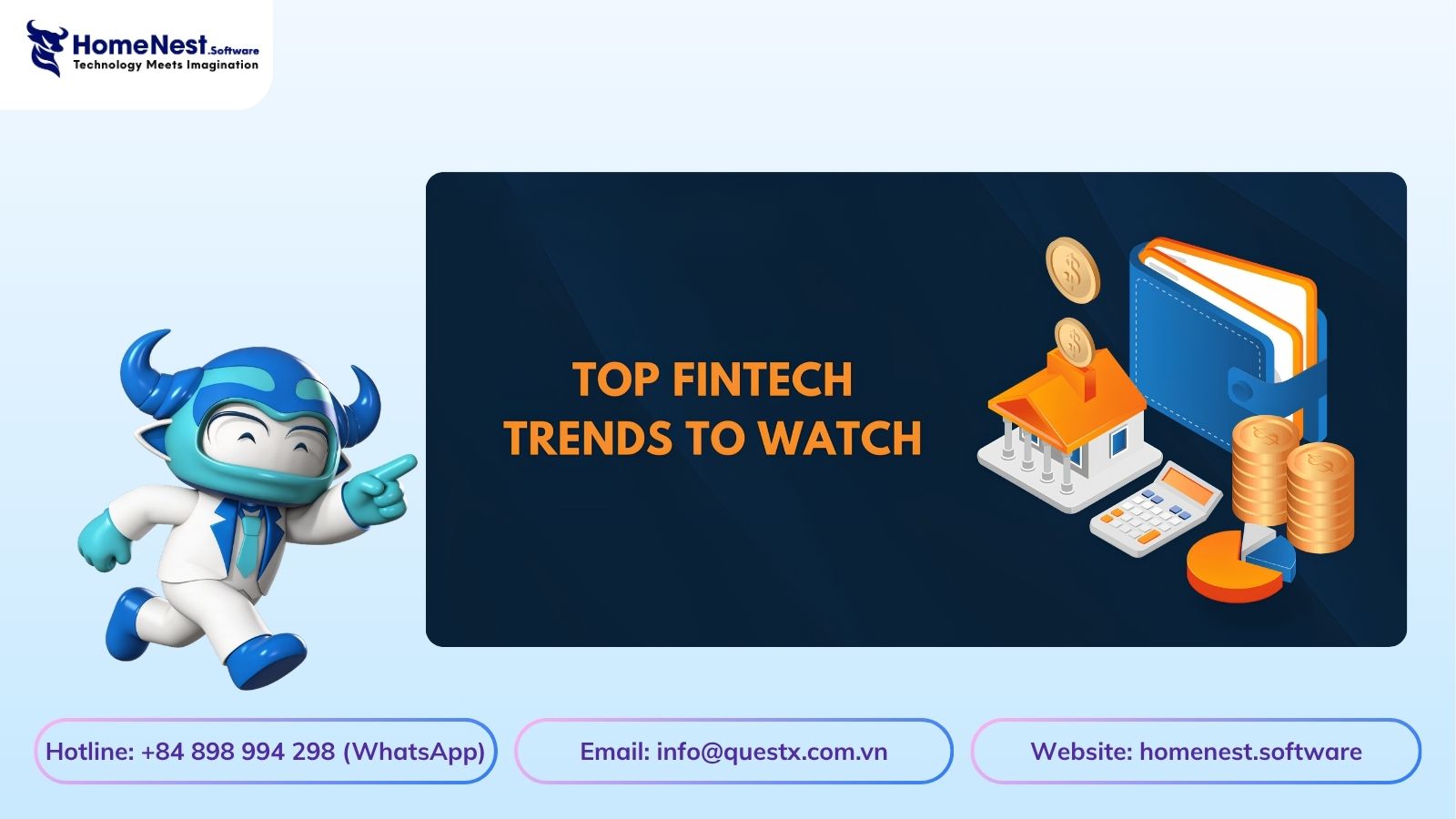 HomeNest.Software
Technology Meets Imagination

TOP FINTECH TRENDS TO WATCH

Hotline: +84 898 994 298 (WhatsApp)

Email: info@questx.com.vn

Website: homenest.software